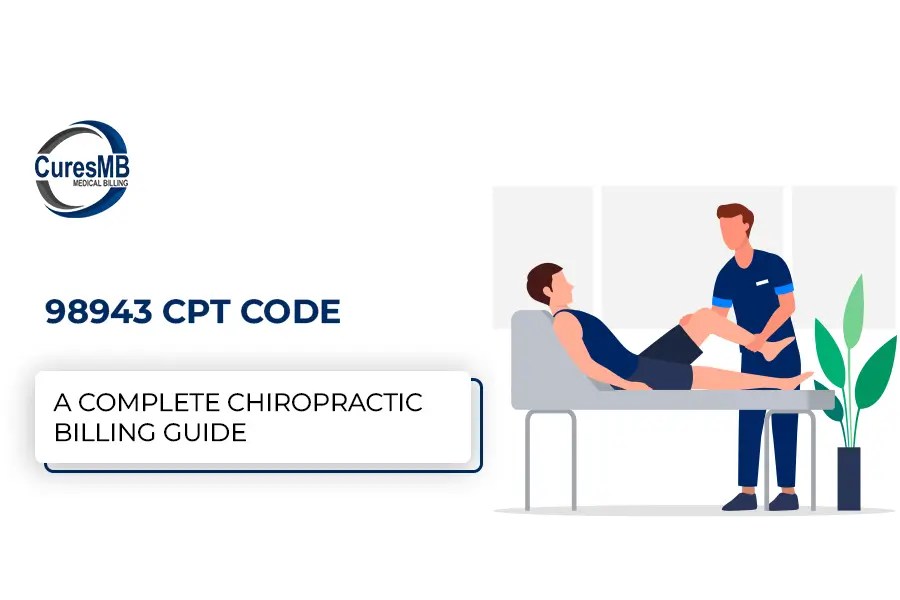 CuresMB
MEDICAL BILLING

98943 CPT CODE

A COMPLETE CHIROPRACTIC BILLING GUIDE